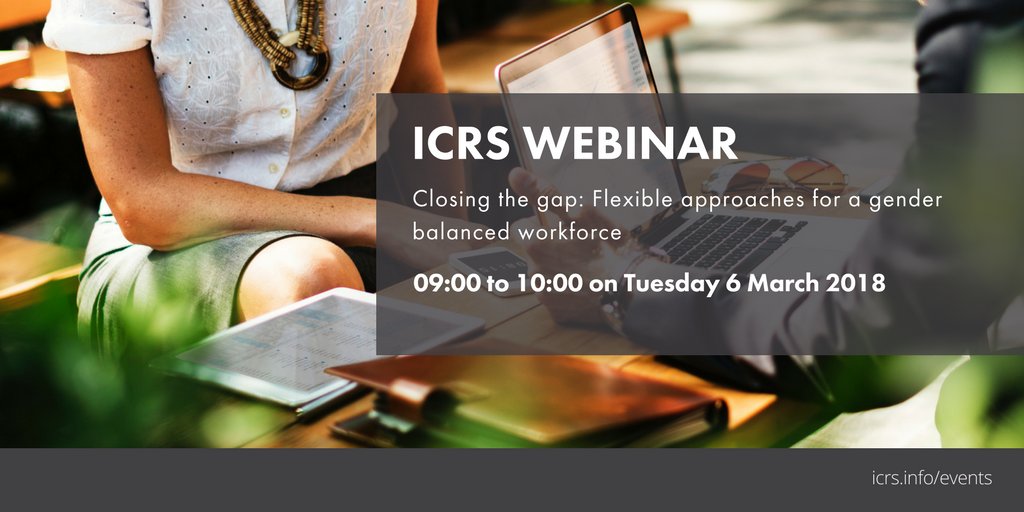 ICRS WEBINAR

Closing the gap: Flexible approaches for a gender balanced workforce

09:00 to 10:00 on Tuesday 6 March 2018

icrs.info/events